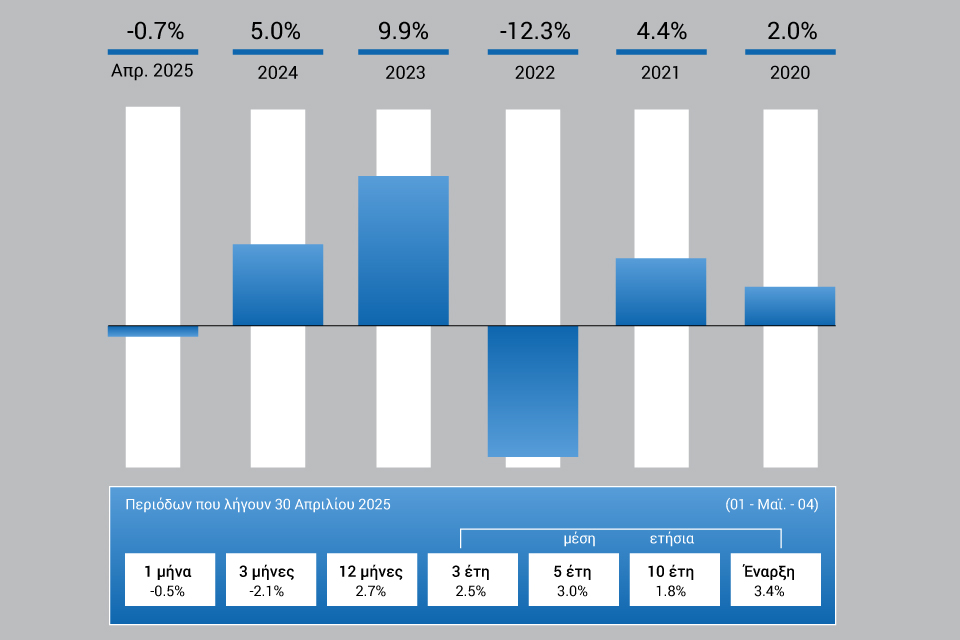 -0.7%
Απρ. 2025

5.0%
2024

9.9%
2023

-12.3%
2022

4.4%
2021

2.0%
2020

Περιόδων που λήγουν 30 Απριλίου 2025

(01 - Μαϊ. - 04)

μέση ετήσια

| 1 μήνα | 3 μήνες | 12 μήνες | 3 έτη | 5 έτη | 10 έτη | Έναρξη |
|---|---|---|---|---|---|---|
| -0.5% | -2.1% | 2.7% | 2.5% | 3.0% | 1.8% | 3.4% |